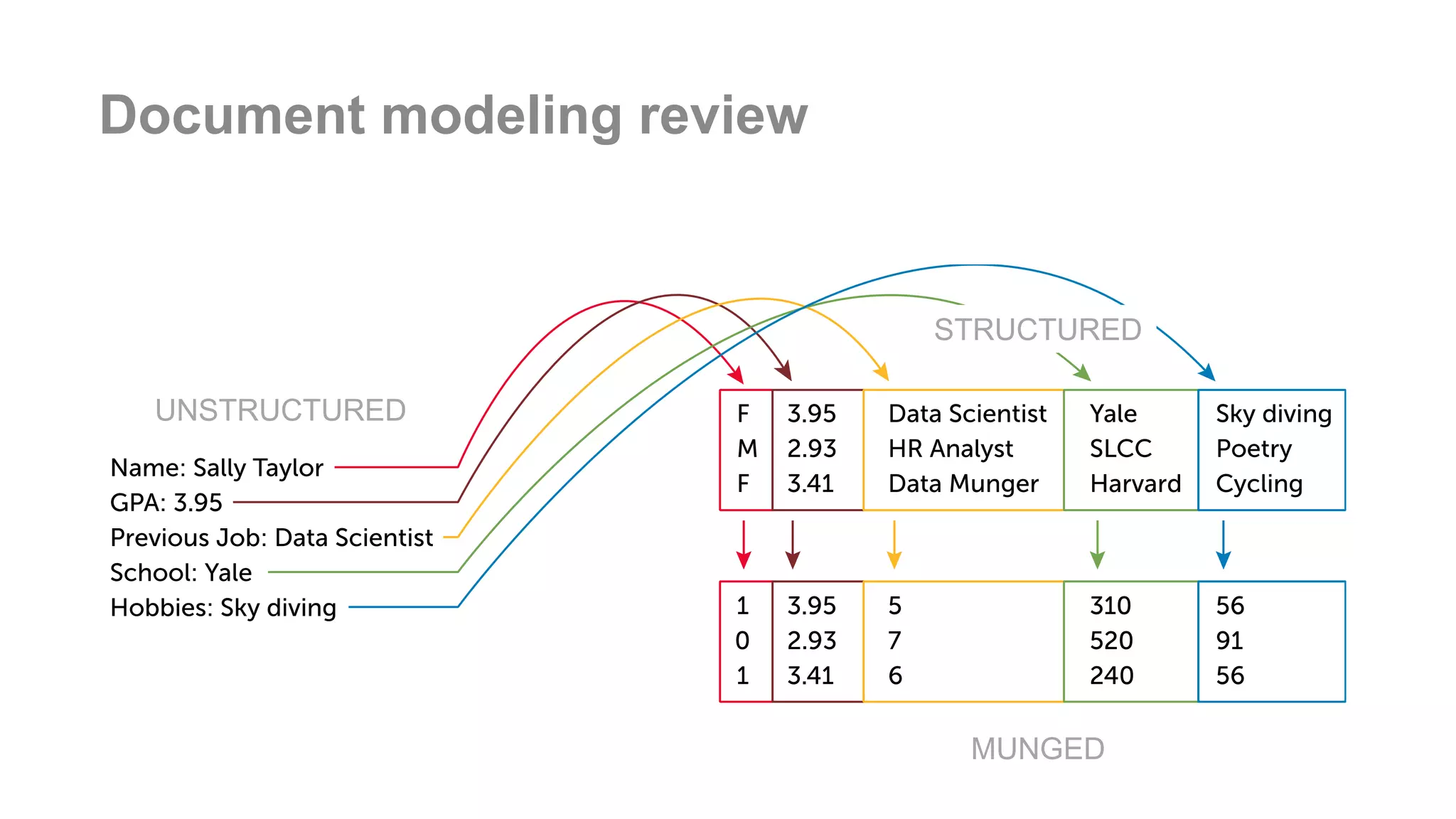 Document modeling review

UNSTRUCTURED

Name: Sally Taylor
GPA: 3.95
Previous Job: Data Scientist
School: Yale
Hobbies: Sky diving

STRUCTURED

| F | 3.95 | Data Scientist | Yale | Sky diving |
|---|---|---|---|---|
| M | 2.93 | HR Analyst | SLCC | Poetry |
| F | 3.41 | Data Munger | Harvard | Cycling |

| 1 | 3.95 | 5 | 310 | 56 |
|---|---|---|---|---|
| 0 | 2.93 | 7 | 520 | 91 |
| 1 | 3.41 | 6 | 240 | 56 |

MUNGED